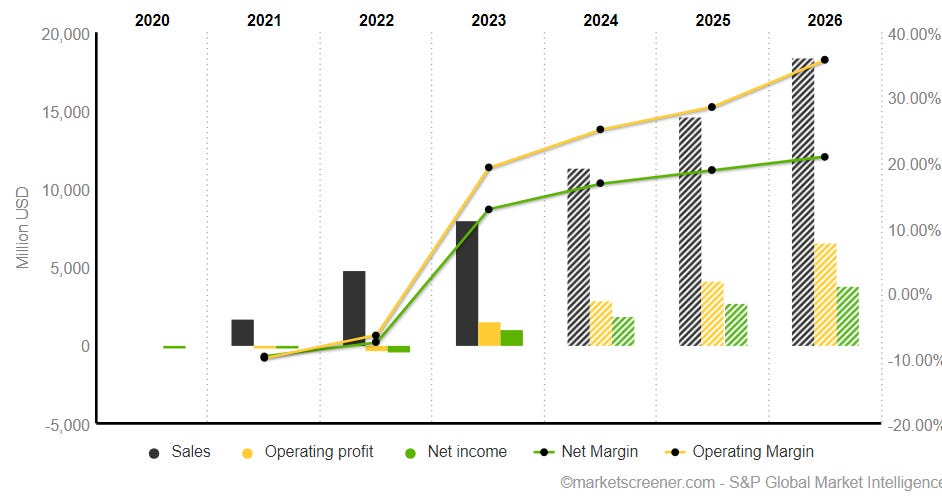 2020 2021 2022 2023 2024 2025 2026

20,000
15,000
10,000
5,000
0
-5,000

Million USD

40.00%
30.00%
20.00%
10.00%
0.00%
-10.00%
-20.00%

Sales Operating profit Net income Net Margin Operating Margin

©marketscreener.com - S&P Global Market Intelligence